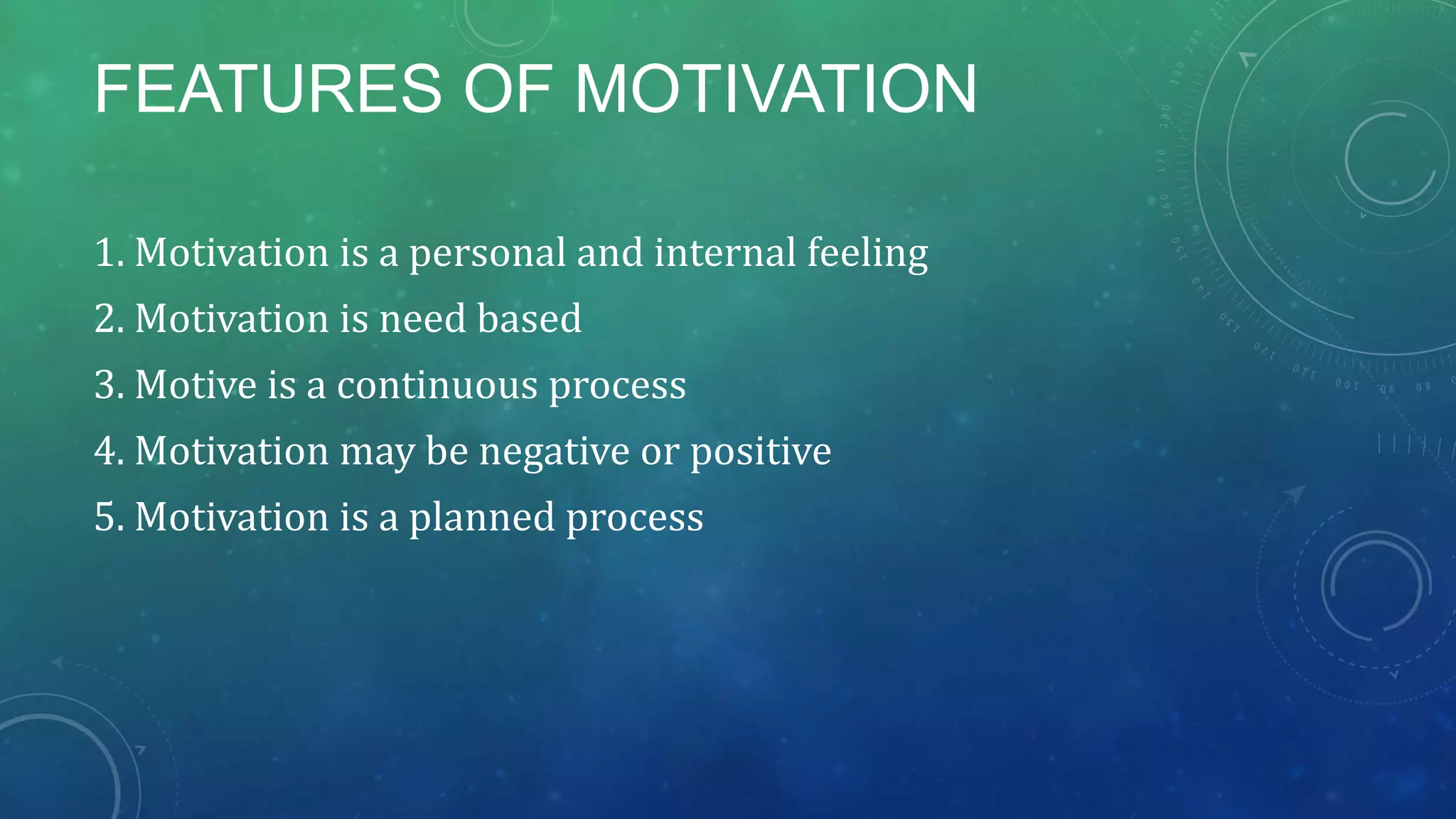 FEATURES OF MOTIVATION

1. Motivation is a personal and internal feeling
2. Motivation is need based
3. Motive is a continuous process
4. Motivation may be negative or positive
5. Motivation is a planned process